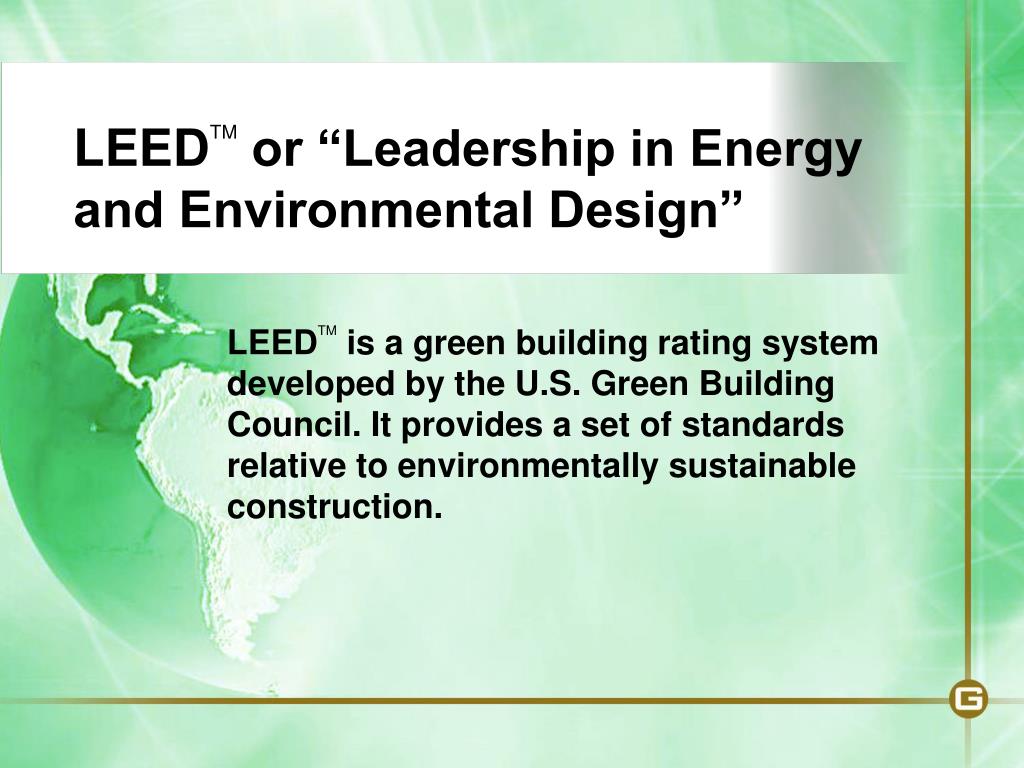 LEED™ or “Leadership in Energy and Environmental Design”

LEED™ is a green building rating system developed by the U.S. Green Building Council. It provides a set of standards relative to environmentally sustainable construction.

G